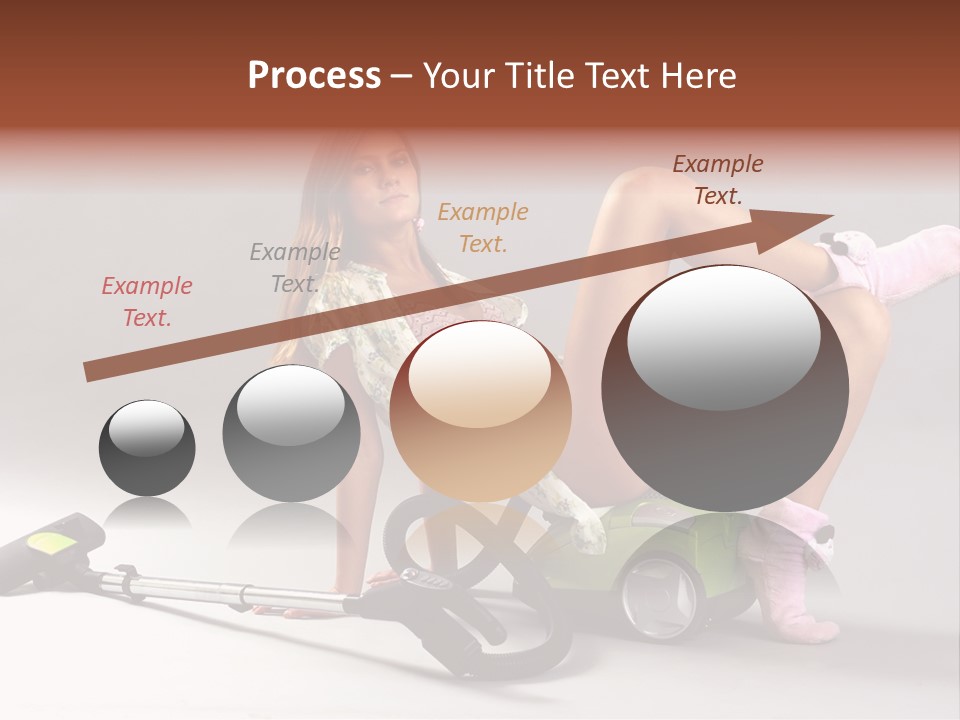 Process – Your Title Text Here

Example Text.

Example Text.

Example Text.

Example Text.